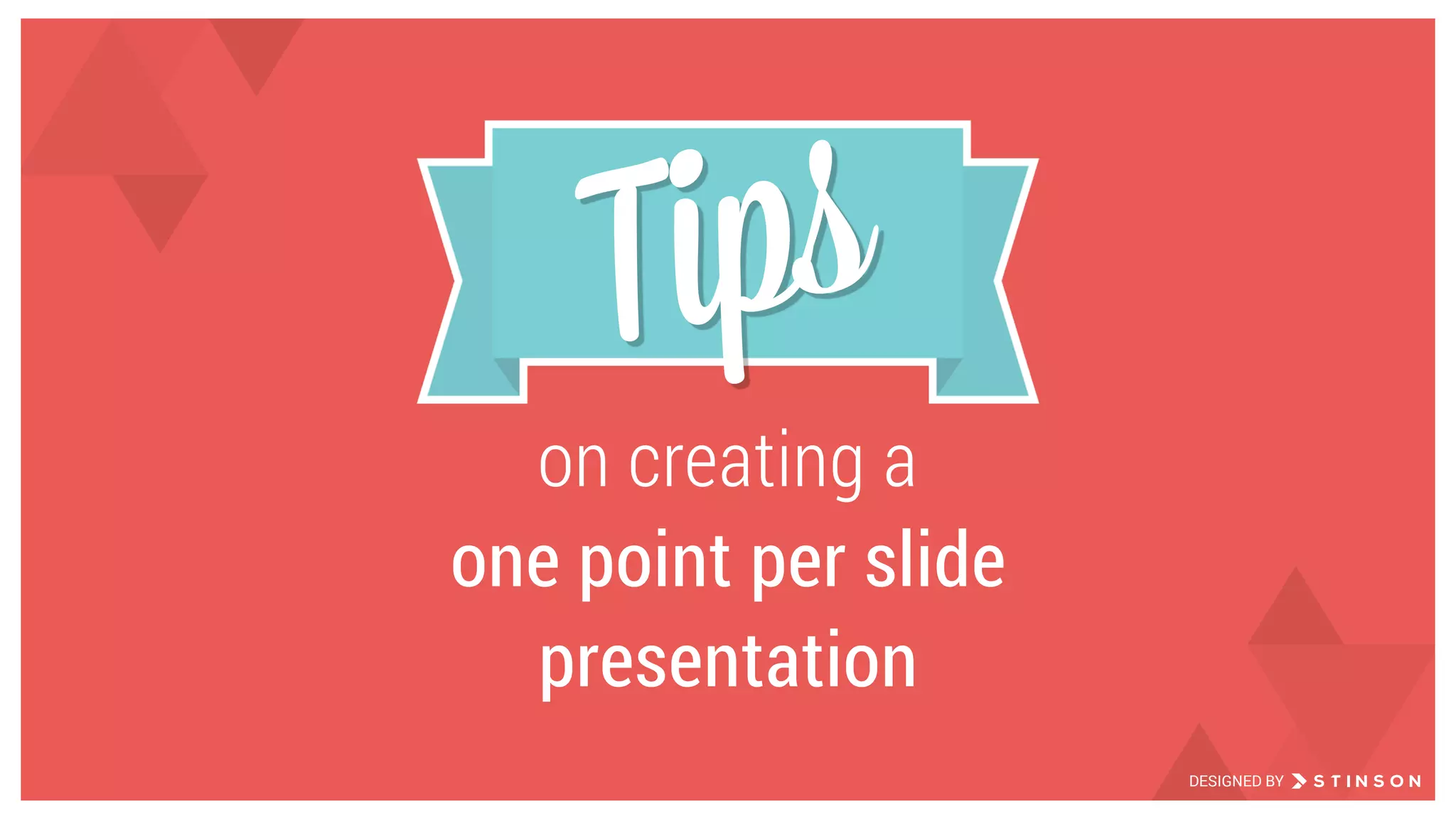 Tips

on creating a
one point per slide
presentation

DESIGNED BY STINSON